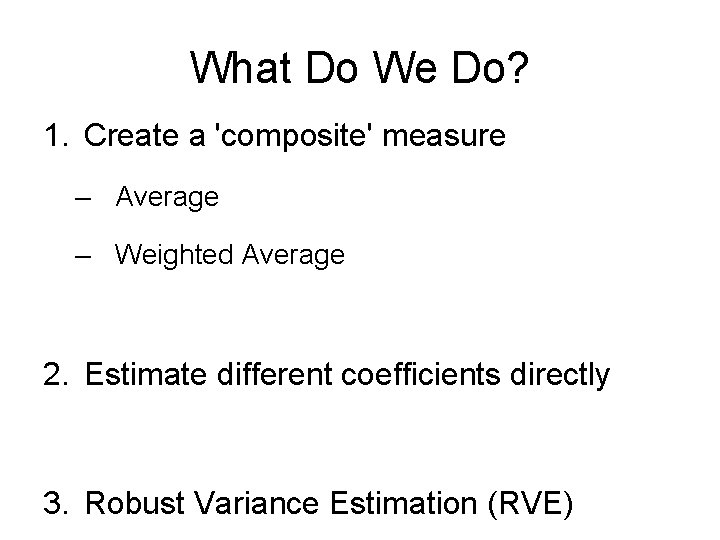 What Do We Do?

1. Create a 'composite' measure

– Average

– Weighted Average

2. Estimate different coefficients directly

3. Robust Variance Estimation (RVE)